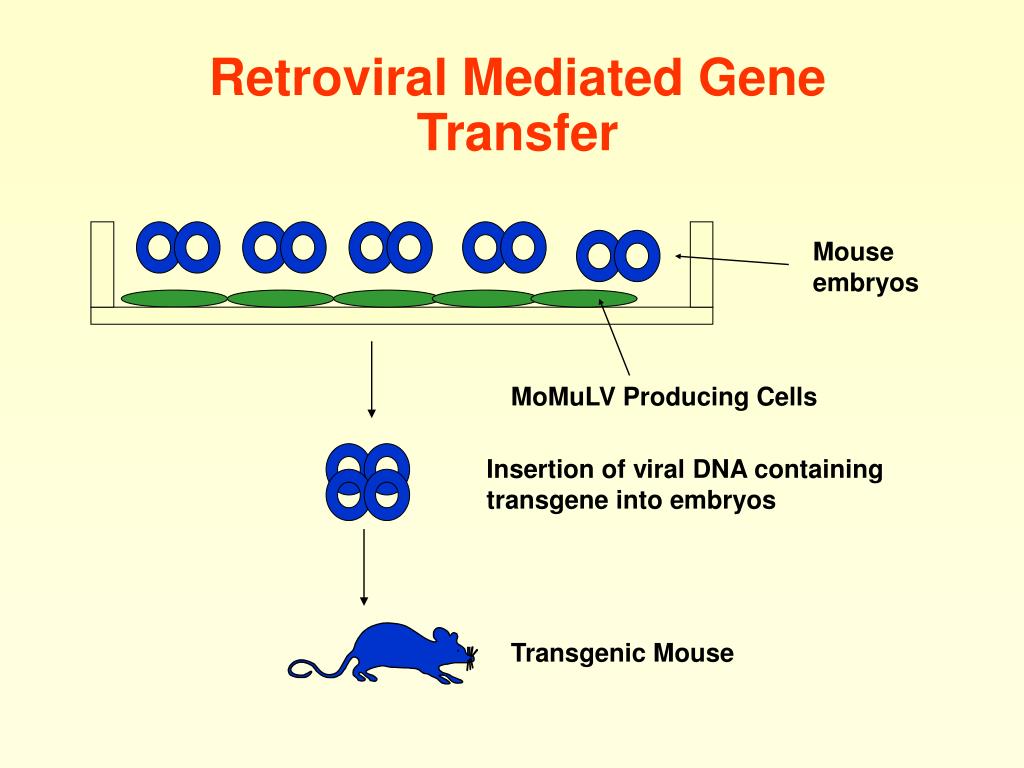 Retroviral Mediated Gene Transfer

Mouse embryos

MoMuLV Producing Cells

Insertion of viral DNA containing transgene into embryos

Transgenic Mouse